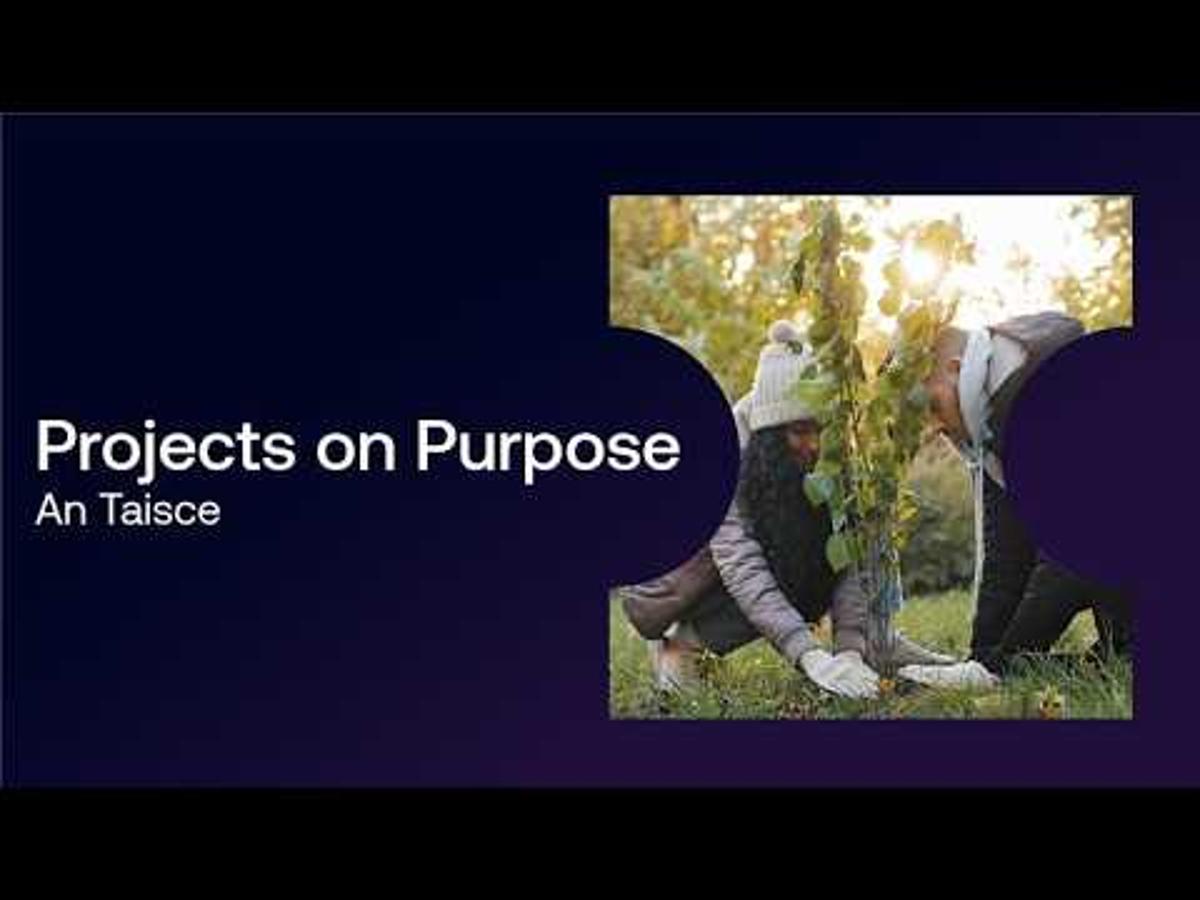 Projects on Purpose
An Taisce